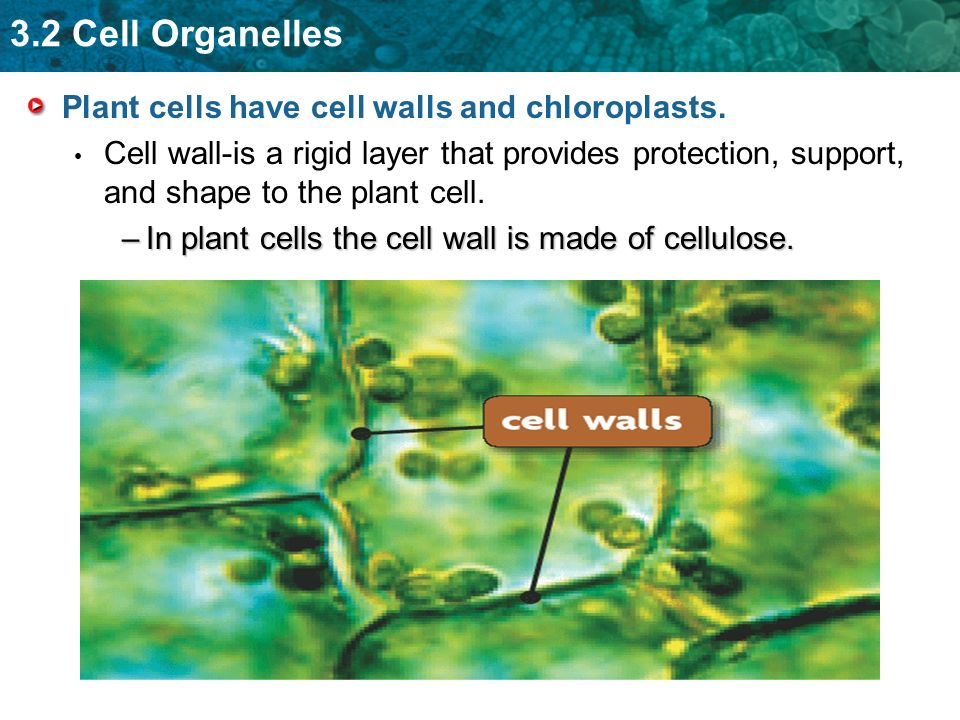 3.2 Cell Organelles

Plant cells have cell walls and chloroplasts.

• Cell wall-is a rigid layer that provides protection, support, and shape to the plant cell.

– In plant cells the cell wall is made of cellulose.

cell walls